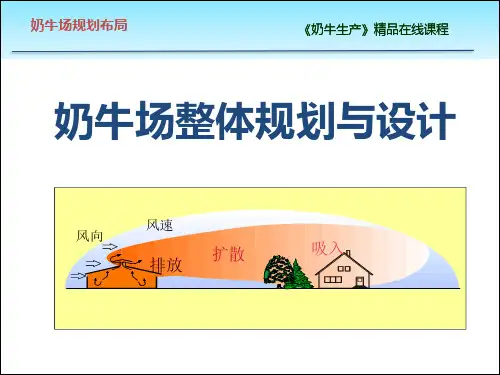 奶牛场规划布局

《奶牛生产》精品在线课程

奶牛场整体规划与设计

风向

风速

排放

扩散

吸入